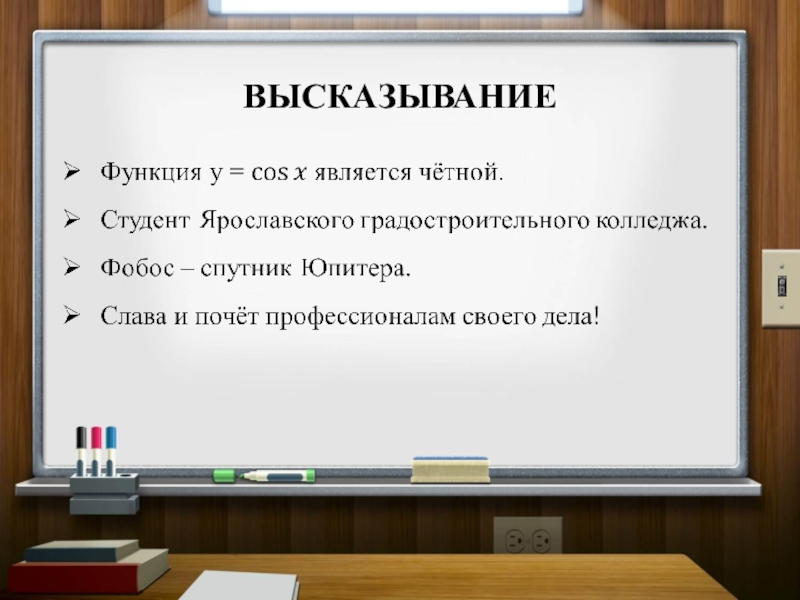 ВЫСКАЗЫВАНИЕ

➢ Функция $y = \cos x$ является чётной.

➢ Студент Ярославского градостроительного колледжа.

➢ Фобос – спутник Юпитера.

➢ Слава и почёт профессионалам своего дела!